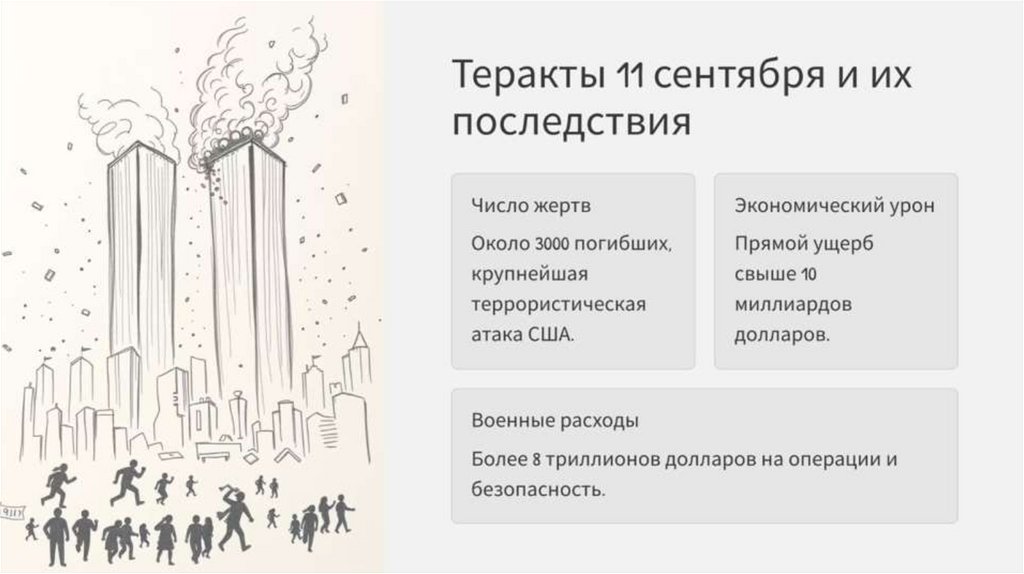 Теракты 11 сентября и их последствия

Число жертв

Около 3000 погибших, крупнейшая террористическая атака США.

Экономический урон

Прямой ущерб свыше 10 миллиардов долларов.

Военные расходы

Более 8 триллионов долларов на операции и безопасность.